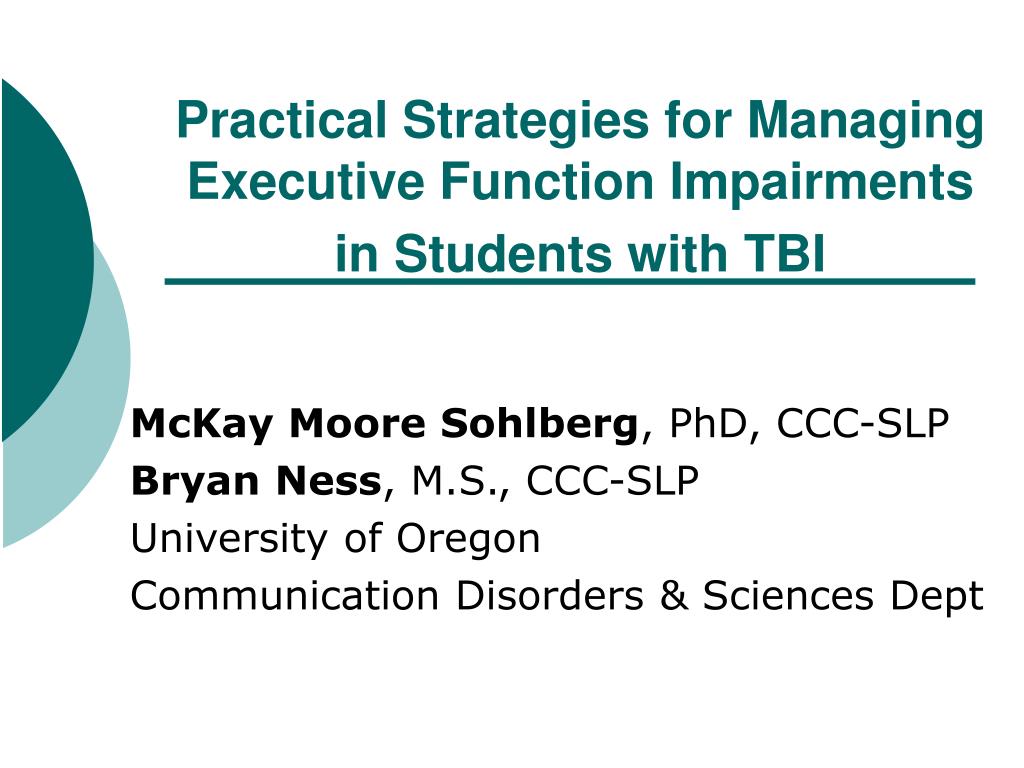 Practical Strategies for Managing Executive Function Impairments in Students with TBI

McKay Moore Sohlberg, PhD, CCC-SLP
Bryan Ness, M.S., CCC-SLP
University of Oregon
Communication Disorders & Sciences Dept